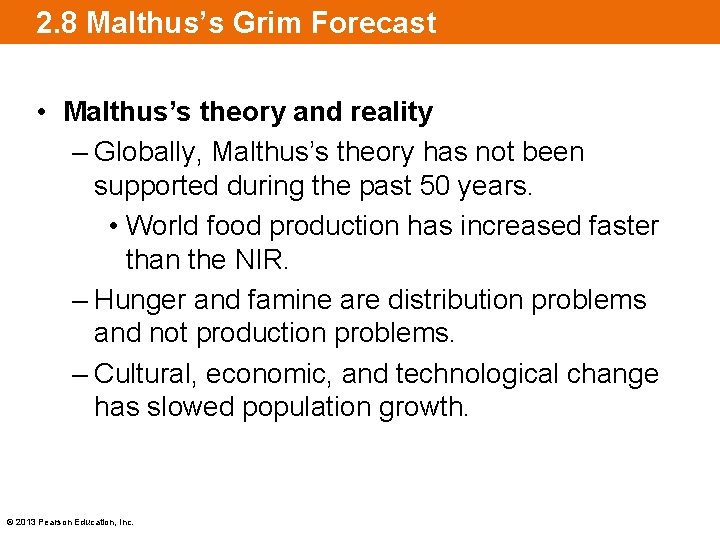 2.8 Malthus’s Grim Forecast

• Malthus’s theory and reality

– Globally, Malthus’s theory has not been supported during the past 50 years.

• World food production has increased faster than the NIR.

– Hunger and famine are distribution problems and not production problems.

– Cultural, economic, and technological change has slowed population growth.

© 2013 Pearson Education, Inc.